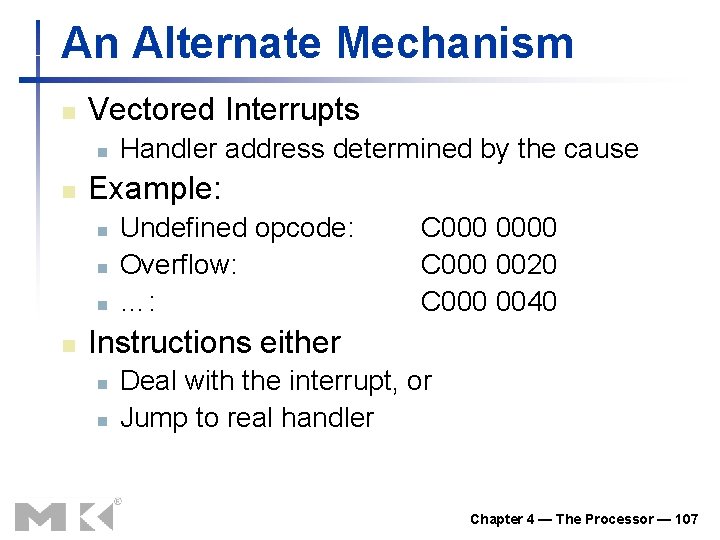 An Alternate Mechanism

- Vectored Interrupts
  - Handler address determined by the cause
- Example:
  - Undefined opcode: C000 0000
  - Overflow: C000 0020
  - …: C000 0040
- Instructions either
  - Deal with the interrupt, or
  - Jump to real handler

MK®

Chapter 4 — The Processor — 107